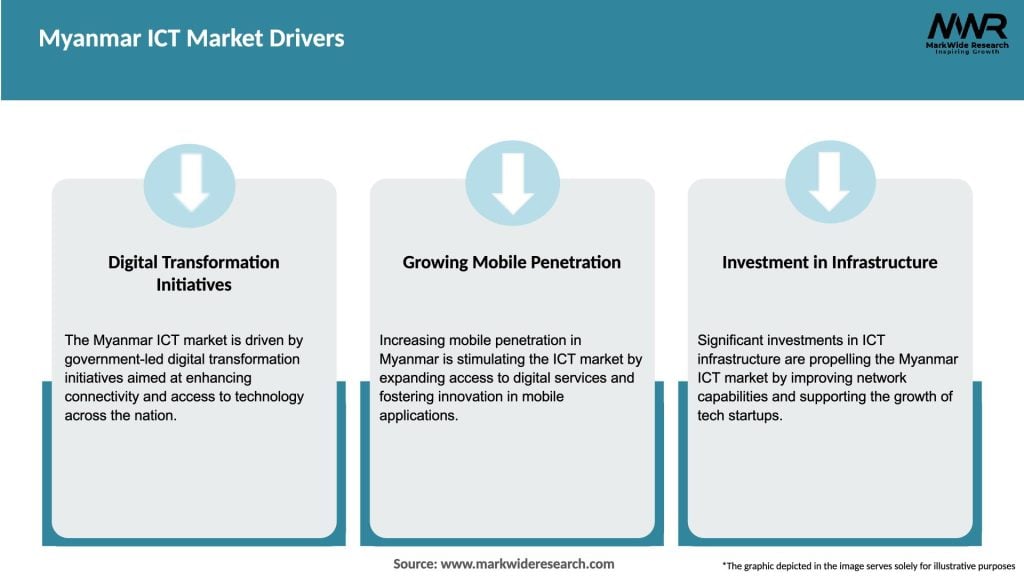 Myanmar ICT Market Drivers

MWR
MarkWide Research
Inspiring Growth

Digital Transformation Initiatives

The Myanmar ICT market is driven by government-led digital transformation initiatives aimed at enhancing connectivity and access to technology across the nation.

Growing Mobile Penetration

Increasing mobile penetration in Myanmar is stimulating the ICT market by expanding access to digital services and fostering innovation in mobile applications.

Investment in Infrastructure

Significant investments in ICT infrastructure are propelling the Myanmar ICT market by improving network capabilities and supporting the growth of tech startups.

Source: www.markwideresearch.com

*The graphic depicted in the image serves solely for illustrative purposes